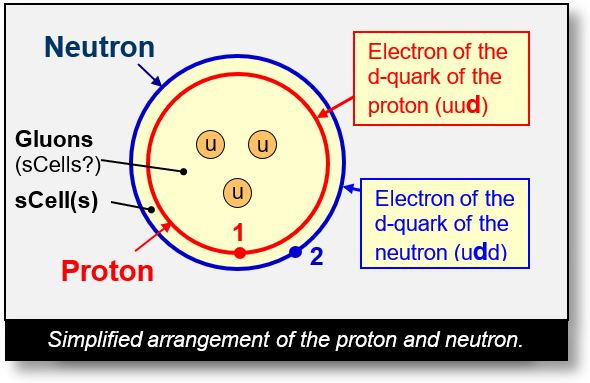 Neutron

Electron of the d-quark of the proton (uud)

Gluons (sCells?)

u u u

sCell(s)

Electron of the d-quark of the neutron (udd)

1

2

Proton

Simplified arrangement of the proton and neutron.